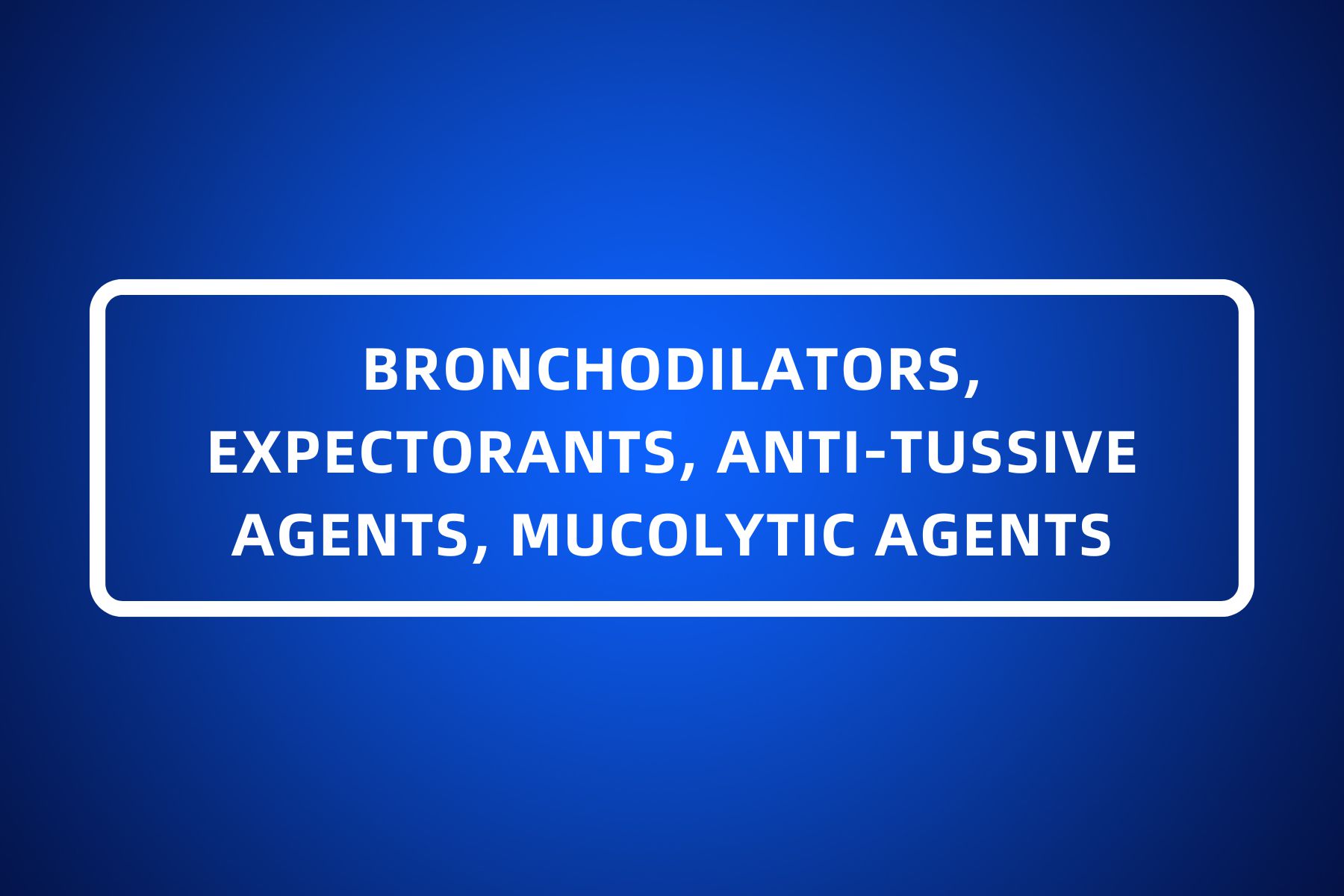 BRONCHODILATORS, EXPECTORANTS, ANTI-TUSSIVE AGENTS, MUCOLYTIC AGENTS